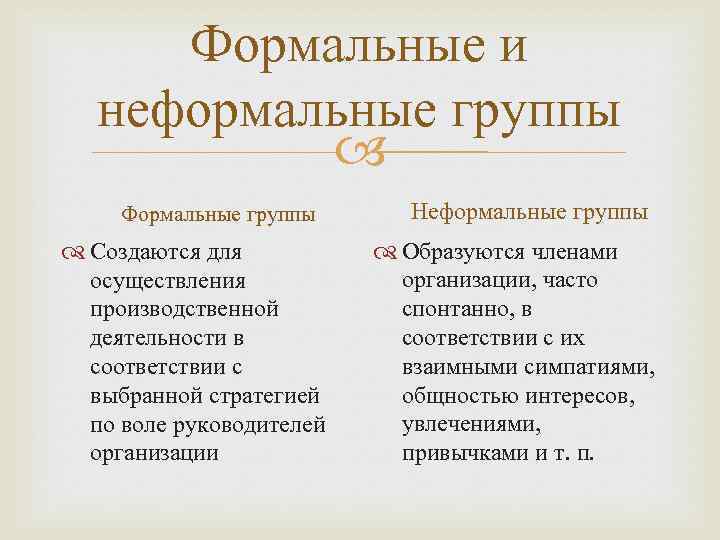 Формальные и неформальные группы

Формальные группы

Создаются для осуществления производственной деятельности в соответствии с выбранной стратегией по воле руководителей организации

Неформальные группы

Образуются членами организации, часто спонтанно, в соответствии с их взаимными симпатиями, общностью интересов, увлечениями, привычками и т. п.